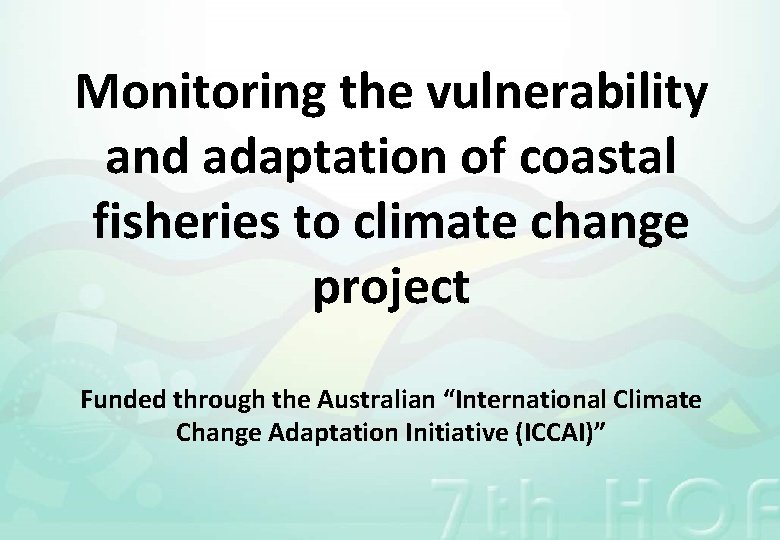 Monitoring the vulnerability and adaptation of coastal fisheries to climate change project

Funded through the Australian “International Climate Change Adaptation Initiative (ICCAI)”

7th HOF